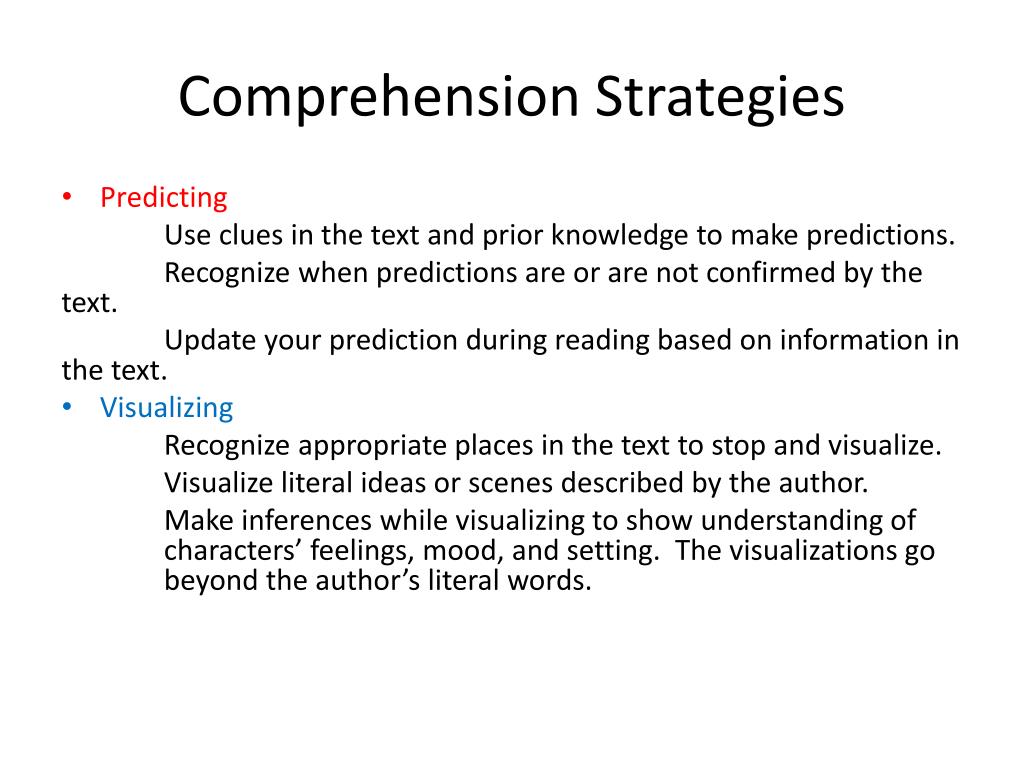 Comprehension Strategies

• Predicting

Use clues in the text and prior knowledge to make predictions.

Recognize when predictions are or are not confirmed by the text.

Update your prediction during reading based on information in the text.

• Visualizing

Recognize appropriate places in the text to stop and visualize.

Visualize literal ideas or scenes described by the author.

Make inferences while visualizing to show understanding of characters' feelings, mood, and setting. The visualizations go beyond the author's literal words.